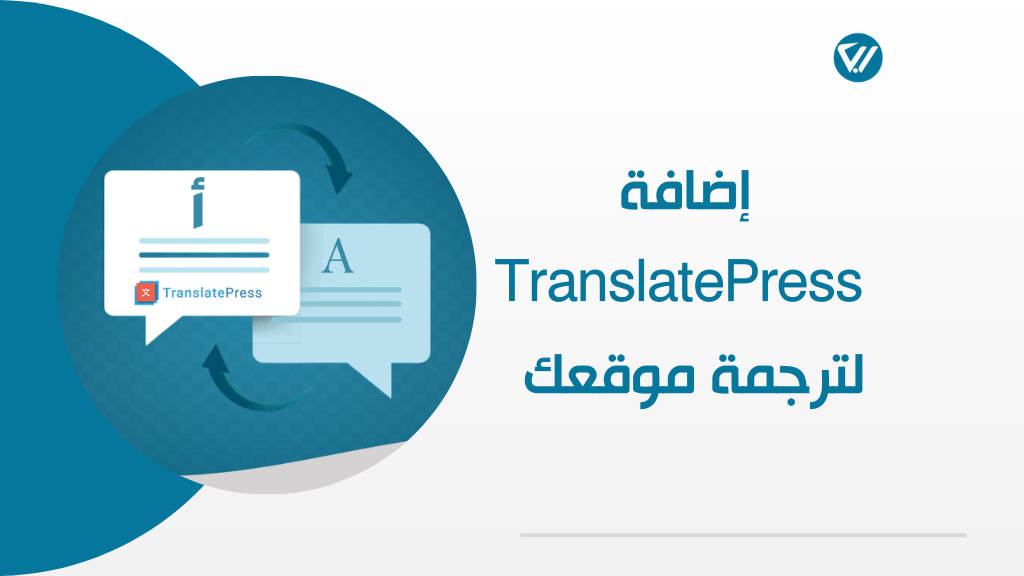 إضافة
TranslatePress
لترجمة موقعك

أ
文 TranslatePress

A